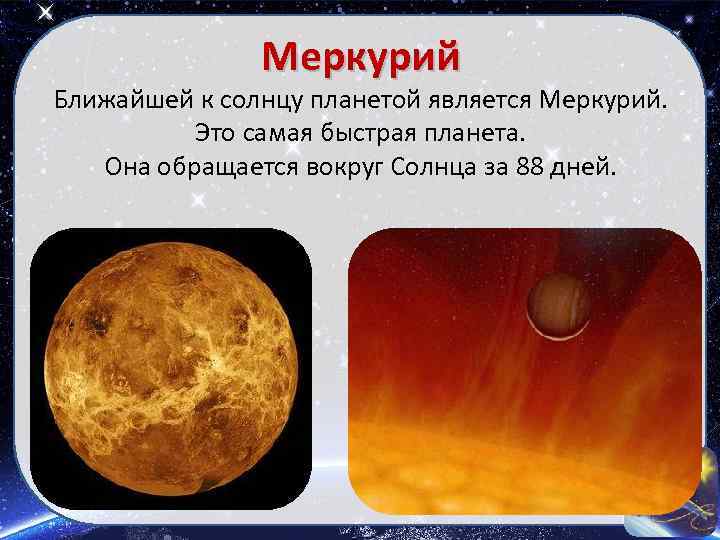 Меркурий

Ближайшей к солнцу планетой является Меркурий. Это самая быстрая планета. Она обращается вокруг Солнца за 88 дней.